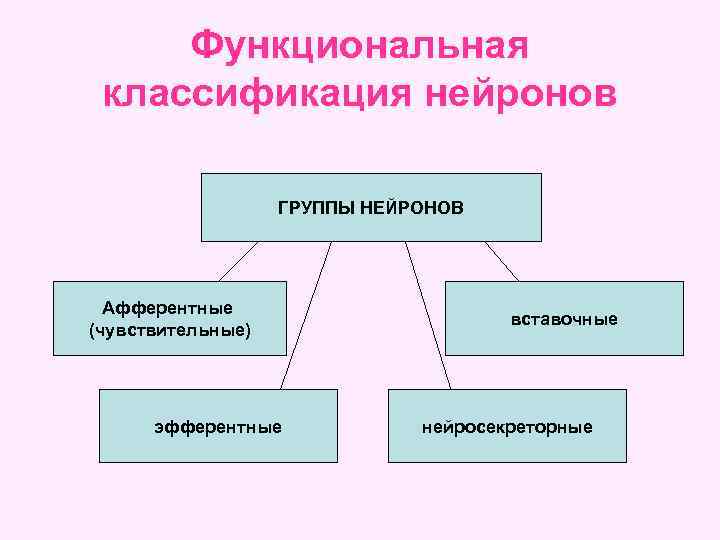 Функциональная классификация нейронов

ГРУППЫ НЕЙРОНОВ

Афферентные (чувствительные)

вставочные

эфферентные

нейросекреторные